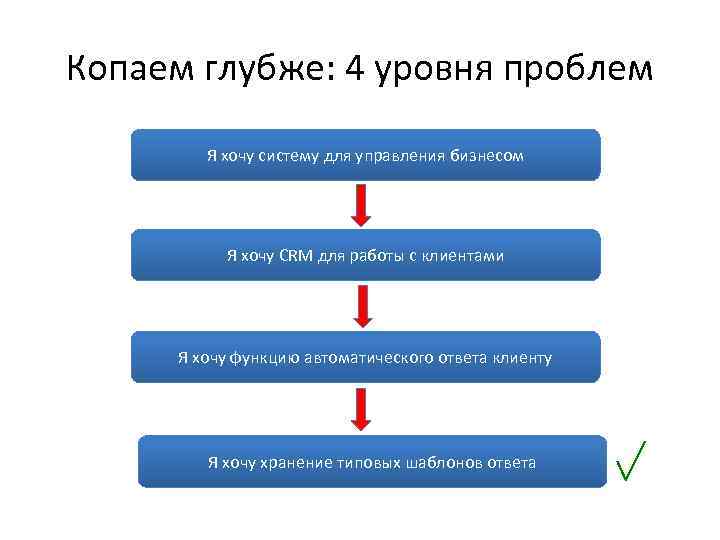 Копаем глубже: 4 уровня проблем

Я хочу систему для управления бизнесом

Я хочу CRM для работы с клиентами

Я хочу функцию автоматического ответа клиенту

Я хочу хранение типовых шаблонов ответа